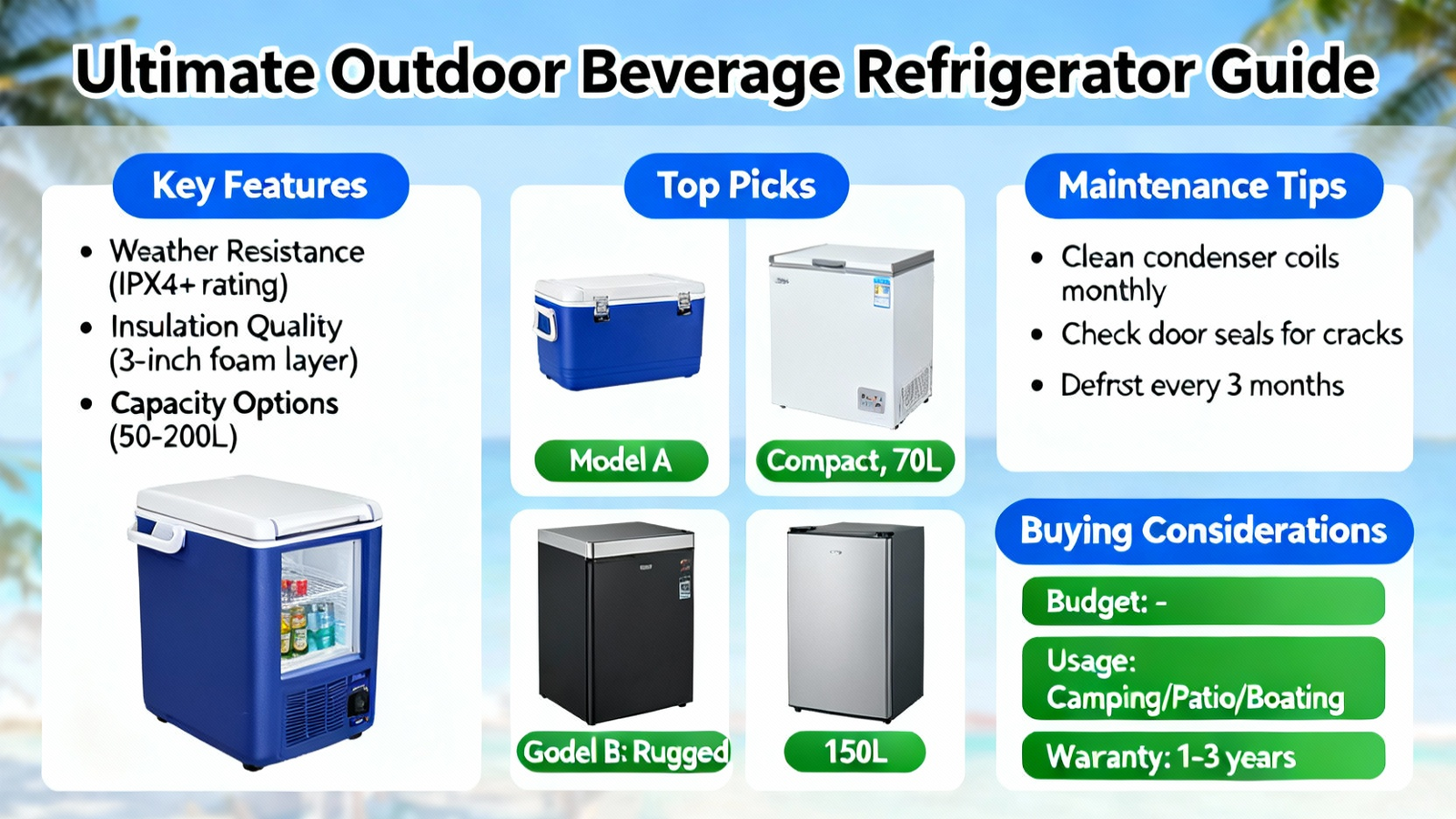 Ultimate Outdoor Beverage Refrigerator Guide

Key Features

• Weather Resistance (IPX4+ rating)
• Insulation Quality (3-inch foam layer)
• Capacity Options (50-200L)

Top Picks

Model A

Compact, 70L

Godel B: Rugged

150L

Maintenance Tips

• Clean condenser coils monthly
• Check door seals for cracks
• Defrst every 3 months

Buying Considerations

Budget: -

Usage: Camping/Patio/Boating

Waranty: 1-3 years